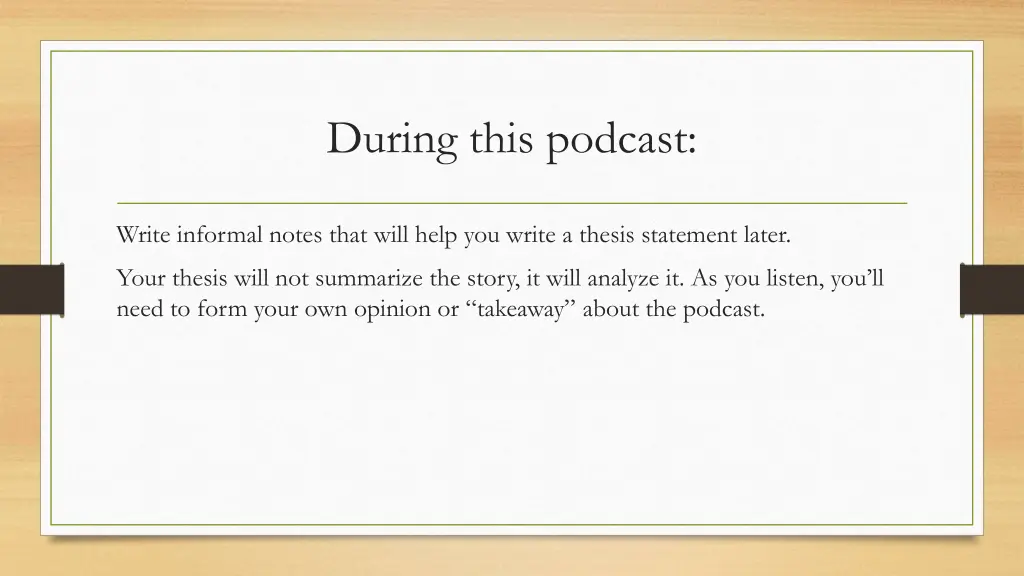 During this podcast:

Write informal notes that will help you write a thesis statement later.

Your thesis will not summarize the story, it will analyze it. As you listen, you’ll need to form your own opinion or “takeaway” about the podcast.